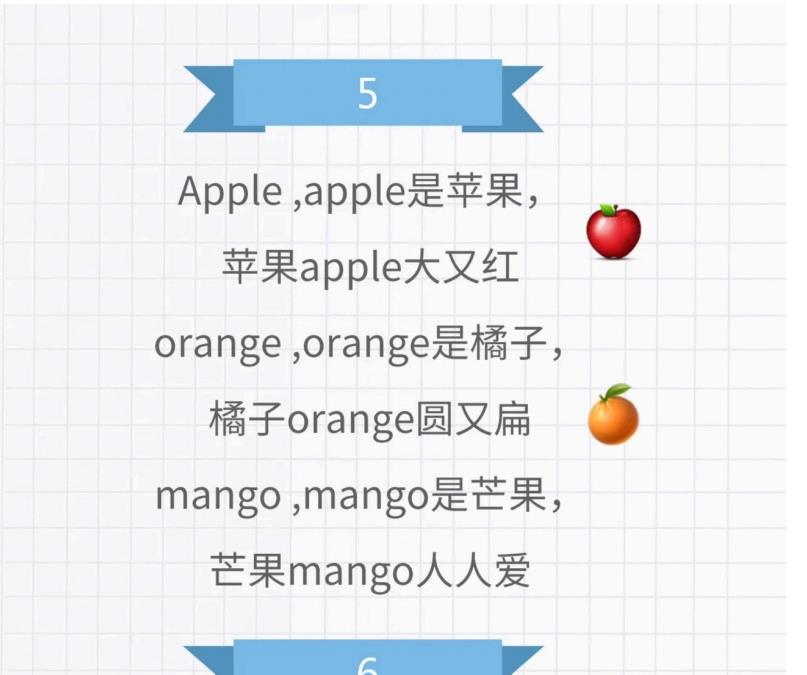 5

Apple ,apple是苹果，

苹果apple大又红

orange ,orange是橘子，

橘子orange圆又扁

mango ,mango是芒果，

芒果mango人人爱

6